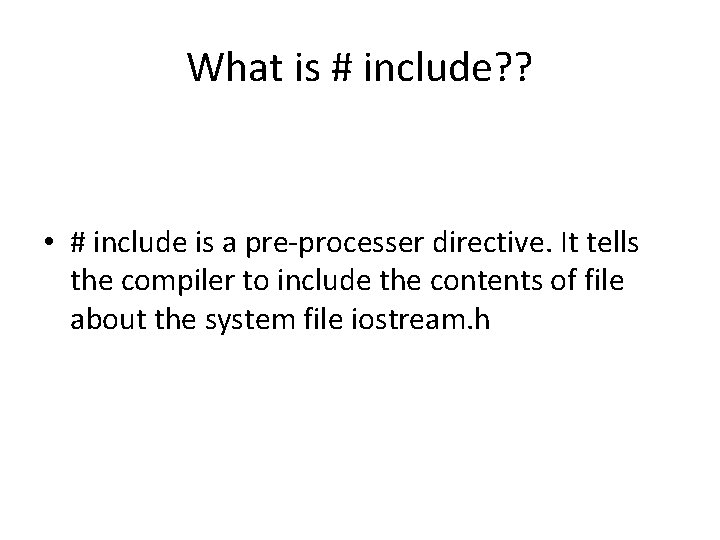 What is # include??

• # include is a pre-processer directive. It tells the compiler to include the contents of file about the system file iostream.h